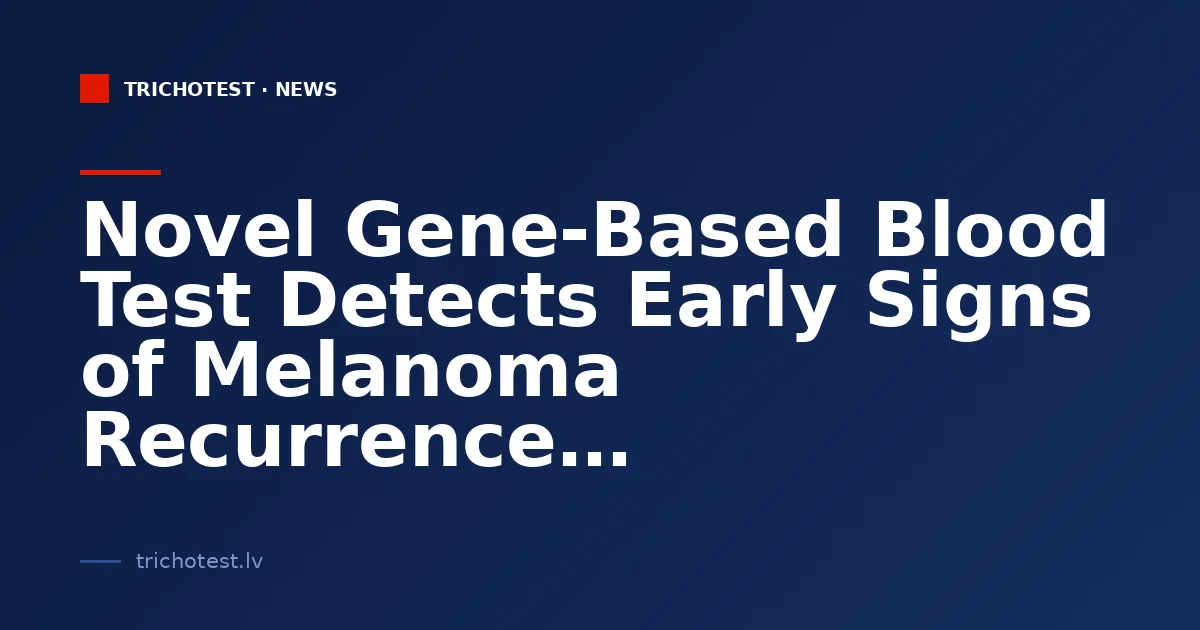 TRICHOTEST · NEWS

Novel Gene-Based Blood Test Detects Early Signs of Melanoma Recurrence…

trichotest.lv